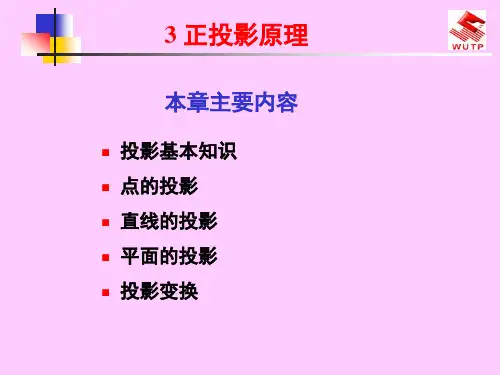 3 正投影原理

WUTP

本章主要内容

- 投影基本知识
- 点的投影
- 直线的投影
- 平面的投影
- 投影变换